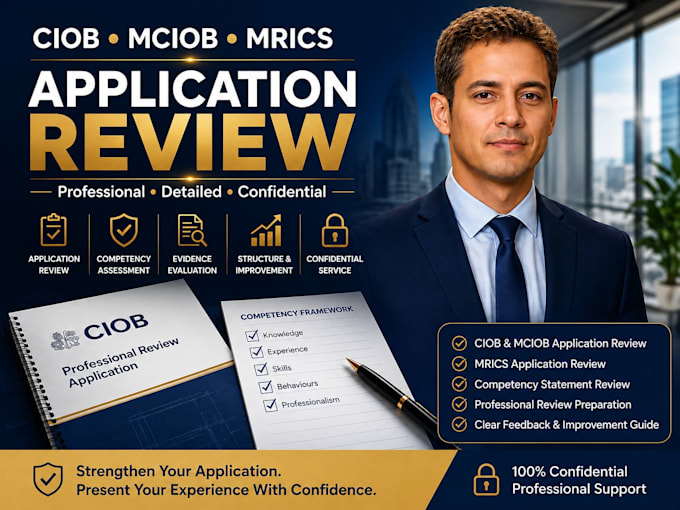 CIOB • MCIOB • MRICS

APPLICATION REVIEW

Professional • Detailed • Confidential

APPLICATION REVIEW

COMPETENCY ASSESSMENT

EVIDENCE EVALUATION

STRUCTURE & IMPROVEMENT

CONFIDENTIAL SERVICE

CIOB

Professional Review Application

COMPETENCY FRAMEWORK

Knowledge

Experience

Skills

Behaviours

Professionalism

CIOB & MCIOB Application Review

MRICS Application Review

Competency Statement Review

Professional Review Preparation

Clear Feedback & Improvement Guide

Strengthen Your Application.
Present Your Experience With Confidence.

100% Confidential
Professional Support